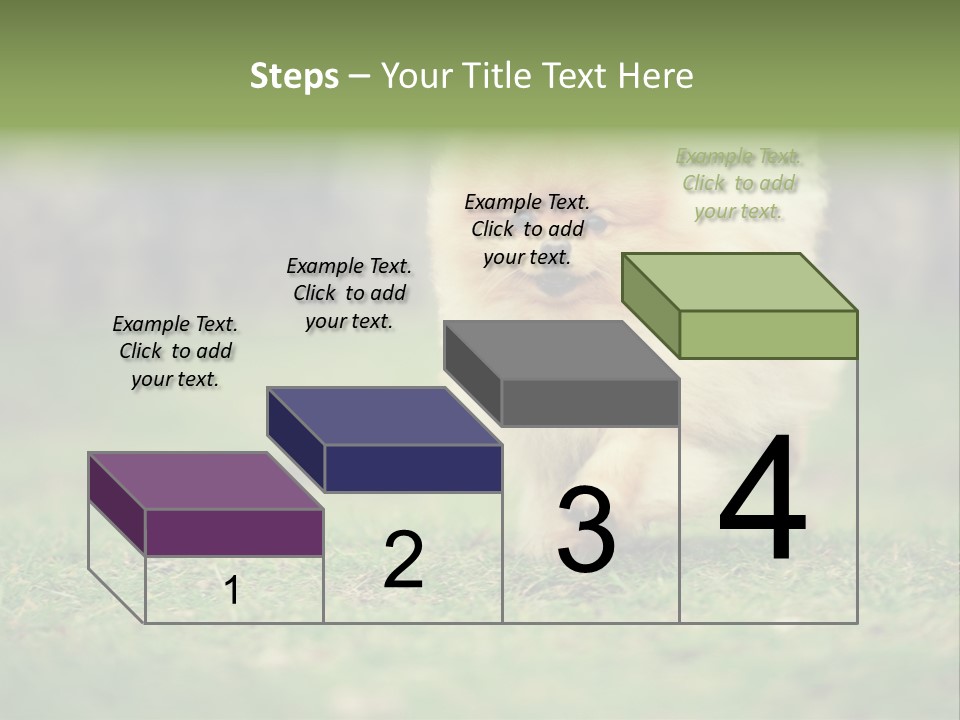 Steps – Your Title Text Here

Example Text. Click to add your text.

Example Text. Click to add your text.

Example Text. Click to add your text.

Example Text. Click to add your text.

1

2

3

4